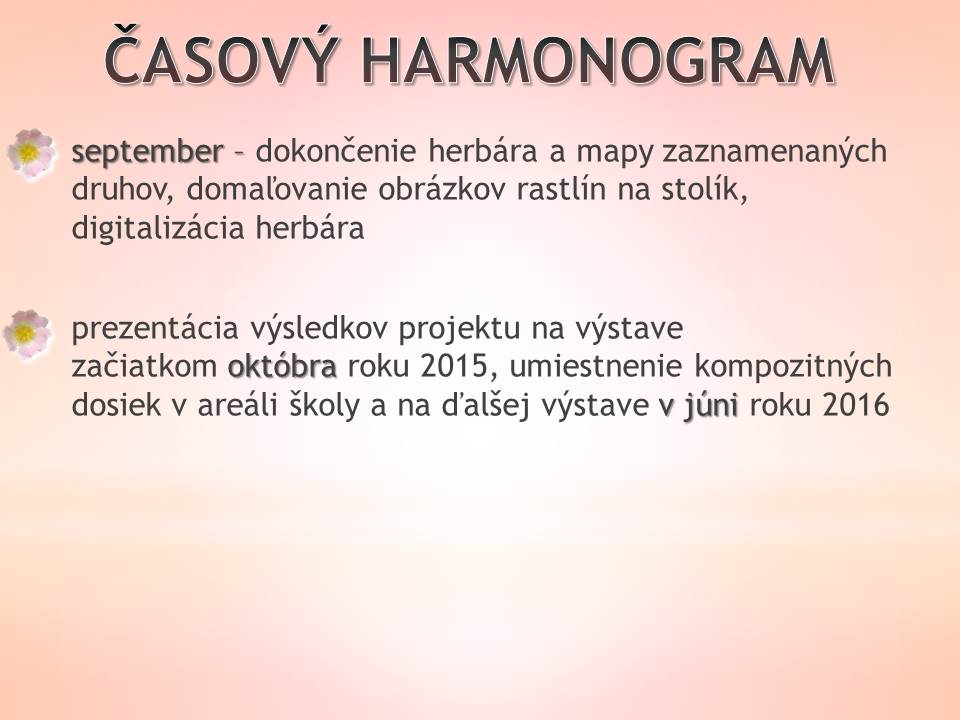 ČASOVÝ HARMONOGRAM

september – dokončenie herbára a mapy zaznamenaných druhov, domaľovanie obrázkov rastlín na stolík, digitalizácia herbára

prezentácia výsledkov projektu na výstave začiatkom októbra roku 2015, umiestnenie kompozitných dosiek v areáli školy a na ďalšej výstave v júni roku 2016